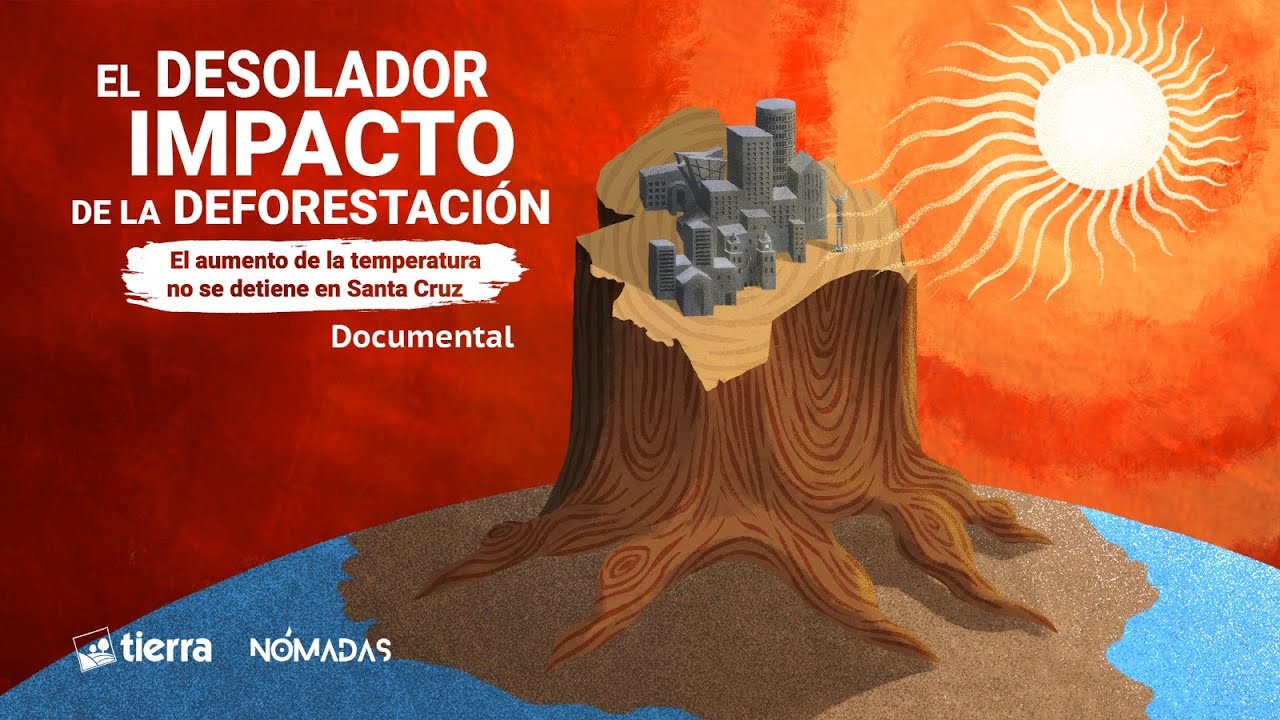 EL DESOLADOR IMPACTO DE LA DEFORESTACIÓN

El aumento de la temperatura no se detiene en Santa Cruz

Documental

tierra

NÓMADAS